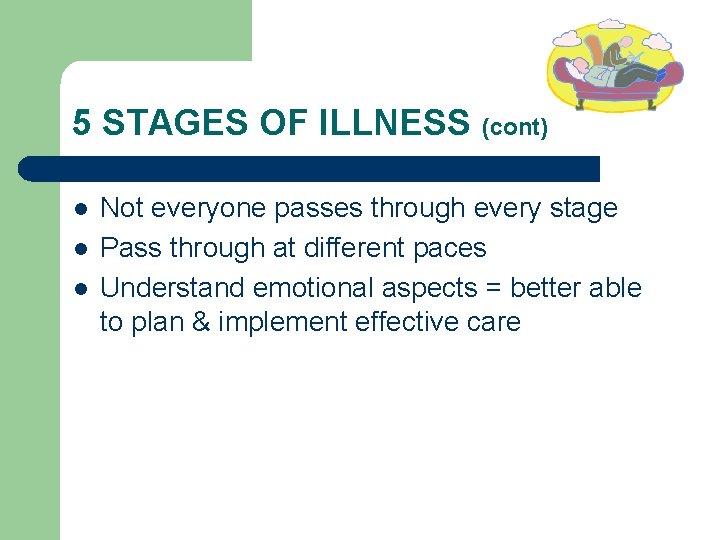 5 STAGES OF ILLNESS (cont)

- Not everyone passes through every stage
- Pass through at different paces
- Understand emotional aspects = better able to plan & implement effective care